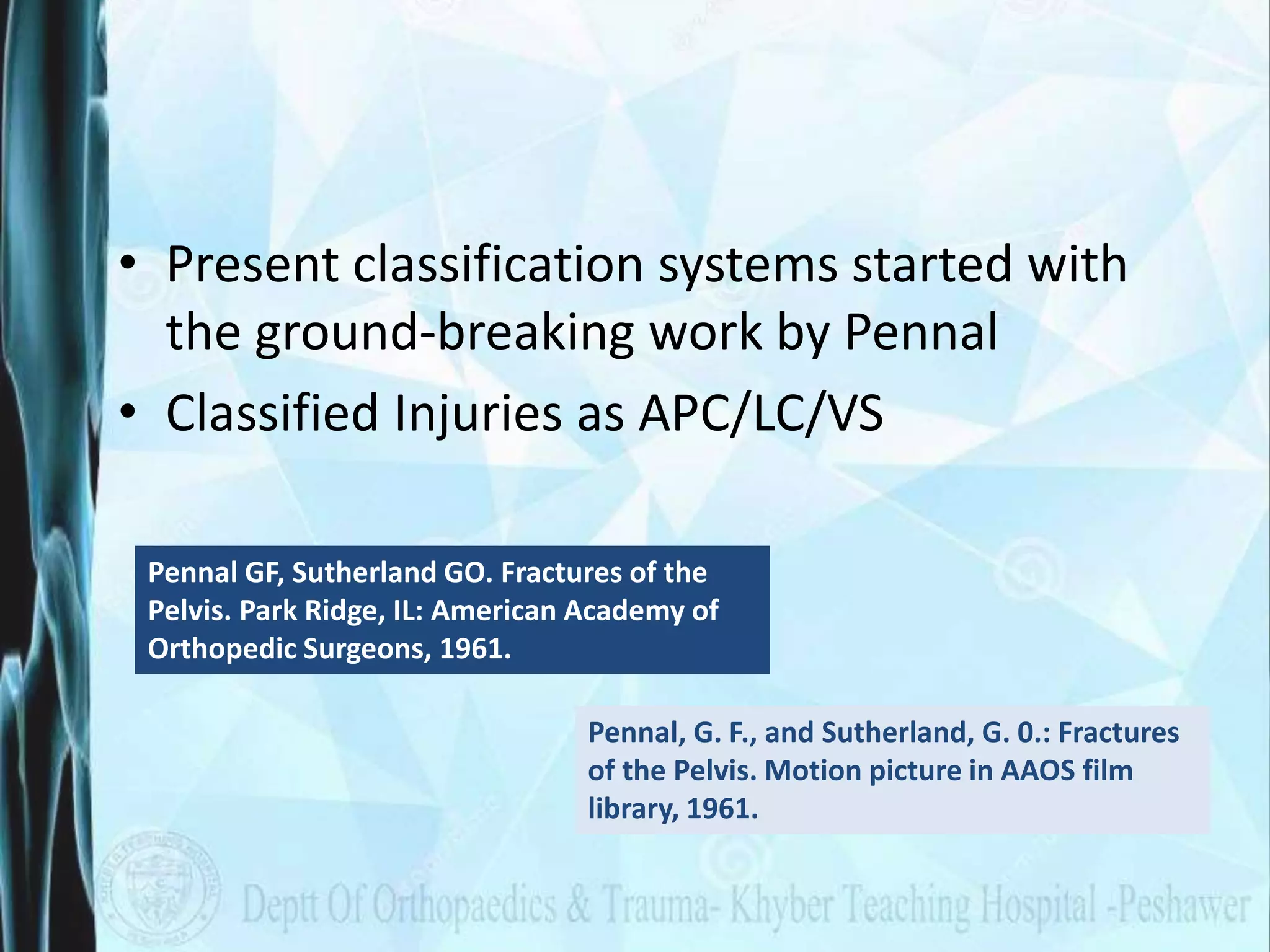 • Present classification systems started with the ground-breaking work by Pennal

• Classified Injuries as APC/LC/VS

Pennal GF, Sutherland GO. Fractures of the Pelvis. Park Ridge, IL: American Academy of Orthopedic Surgeons, 1961.

Pennal, G. F., and Sutherland, G. 0.: Fractures of the Pelvis. Motion picture in AAOS film library, 1961.

Deptt Of Orthopaedics & Trauma- Khyber Teaching Hospital -Peshawer